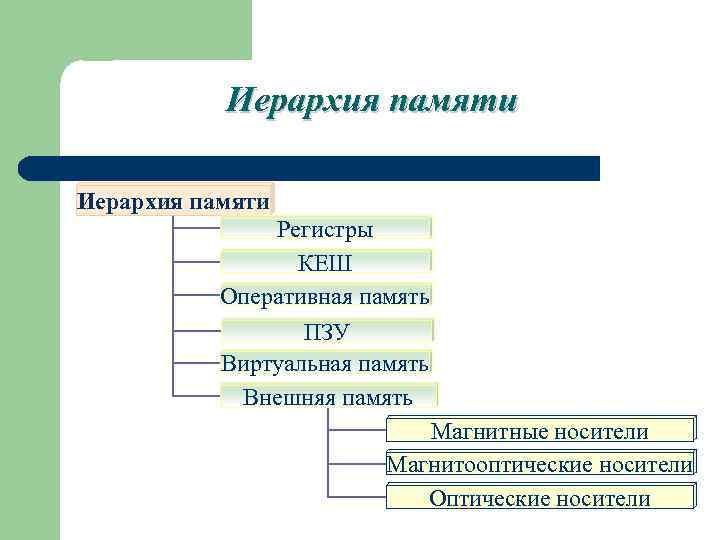 Иерархия памяти

Иерархия памяти

Регистры

КЕШ

Оперативная память

ПЗУ

Виртуальная память

Внешняя память

Магнитные носители

Магнитооптические носители

Оптические носители